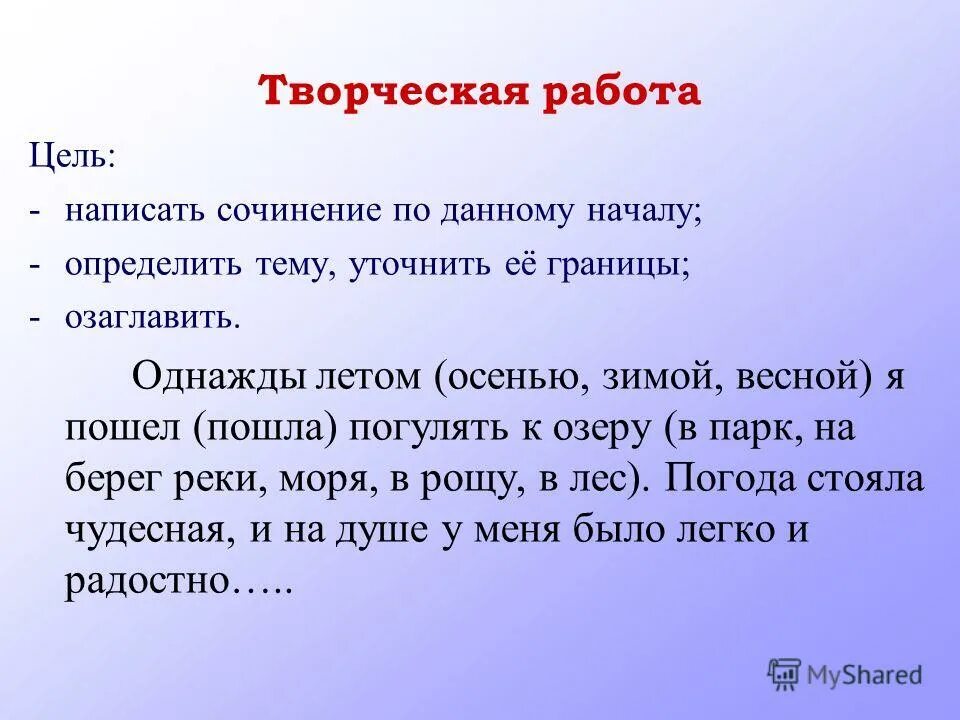 Творческая работа

Цель:

- написать сочинение по данному началу;
- определить тему, уточнить её границы;
- озаглавить.

Однажды летом (осенью, зимой, весной) я пошел (пошла) погулять к озеру (в парк, на берег реки, моря, в рощу, в лес). Погода стояла чудесная, и на душе у меня было легко и радостно…..

MyShared